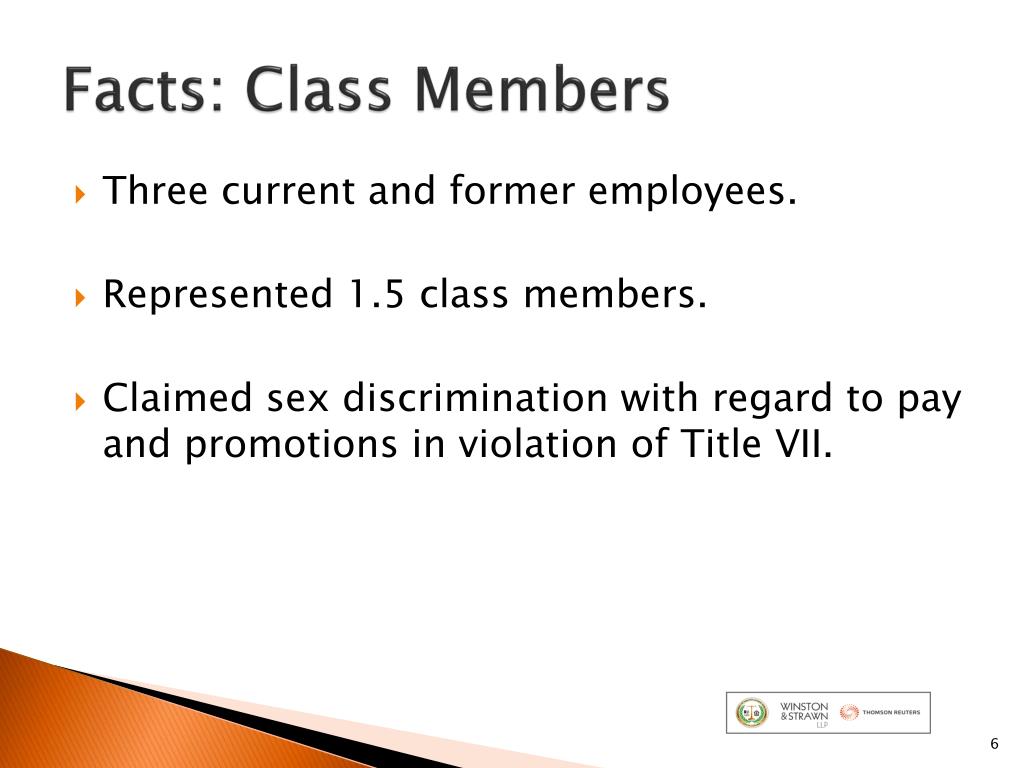 Facts: Class Members

Three current and former employees.

Represented 1.5 class members.

Claimed sex discrimination with regard to pay and promotions in violation of Title VII.

WINSTON & STRAWN LLP

THOMSON REUTERS

6